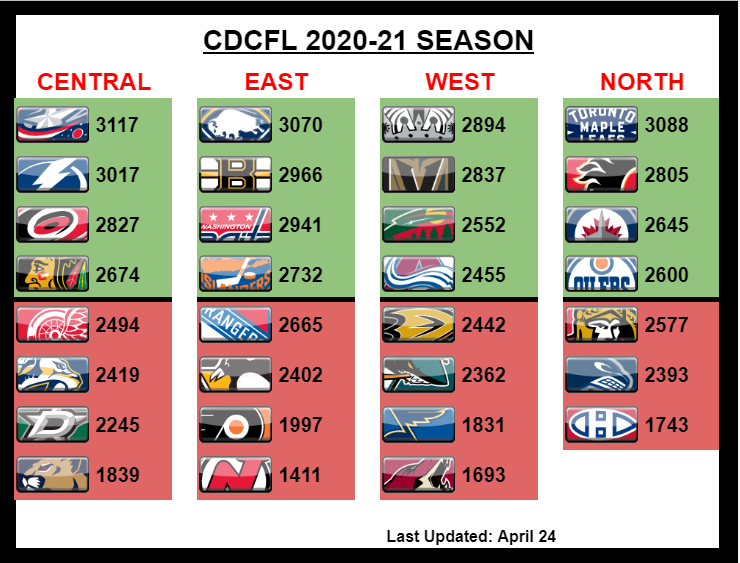 CDCFL 2020-21 SEASON

CENTRAL

3117
3017
2827
2674
2494
2419
2245
1839

EAST

3070
2966
WASHINGTON 2941
ISLANDERS 2732
RANGERS 2665
2402
1997
1411

WEST

2894
2837
2552
2455
2442
2362
1831
1693

NORTH

TORONTO MAPLE LEAFS 3088
2805
2645
OILERS 2600
2577
2393
1743

Last Updated: April 24